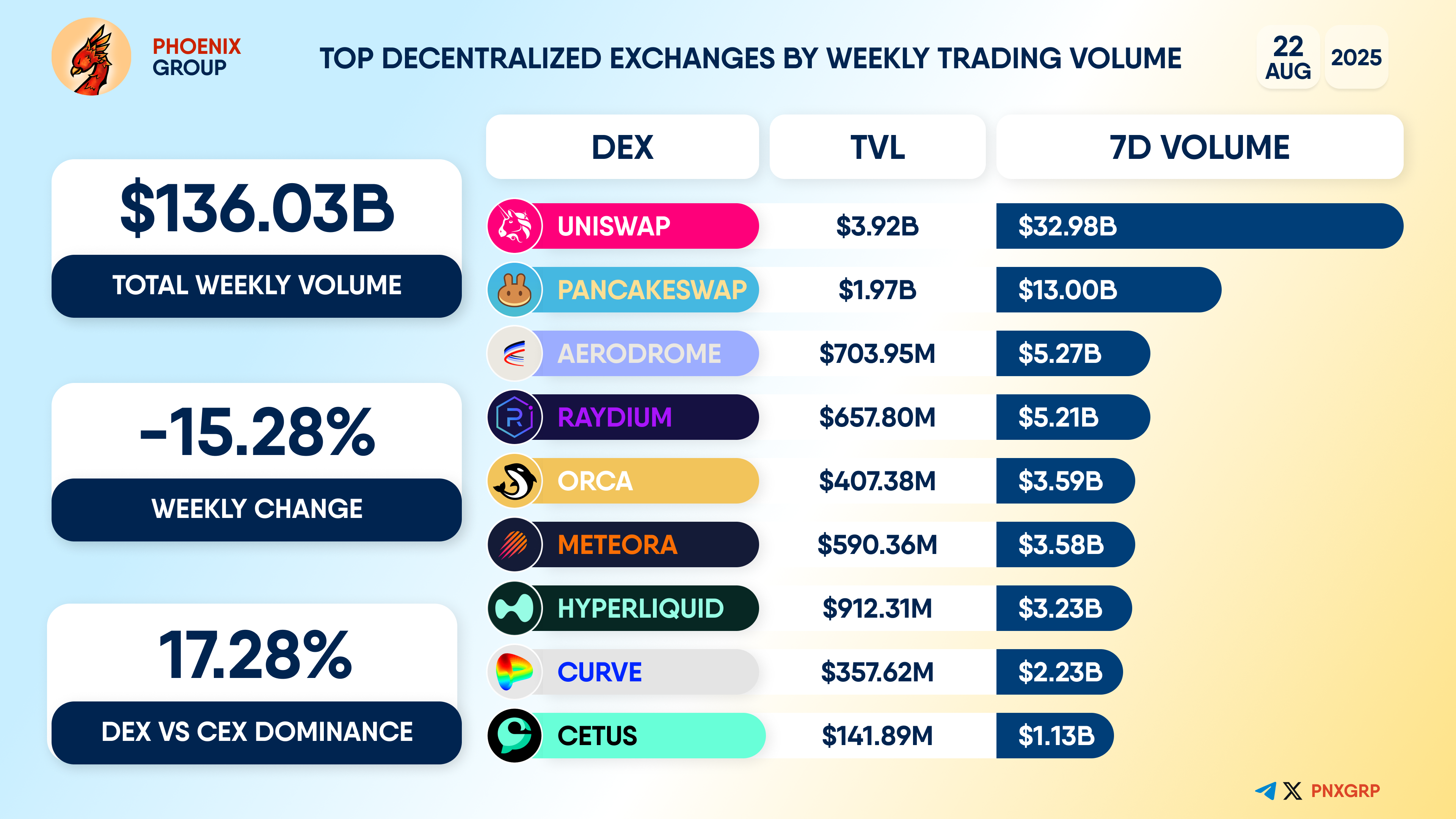 PHOENIX GROUP

TOP DECENTRALIZED EXCHANGES BY WEEKLY TRADING VOLUME

22 AUG 2025

$136.03B
TOTAL WEEKLY VOLUME

-15.28%
WEEKLY CHANGE

17.28%
DEX VS CEX DOMINANCE

| DEX | TVL | 7D VOLUME |
|---|---|---|
| UNISWAP | $3.92B | $32.98B |
| PANCAKESWAP | $1.97B | $13.00B |
| AERODROME | $703.95M | $5.27B |
| RAYDIUM | $657.80M | $5.21B |
| ORCA | $407.38M | $3.59B |
| METEORA | $590.36M | $3.58B |
| HYPERLIQUID | $912.31M | $3.23B |
| CURVE | $357.62M | $2.23B |
| CETUS | $141.89M | $1.13B |

PNXGRP